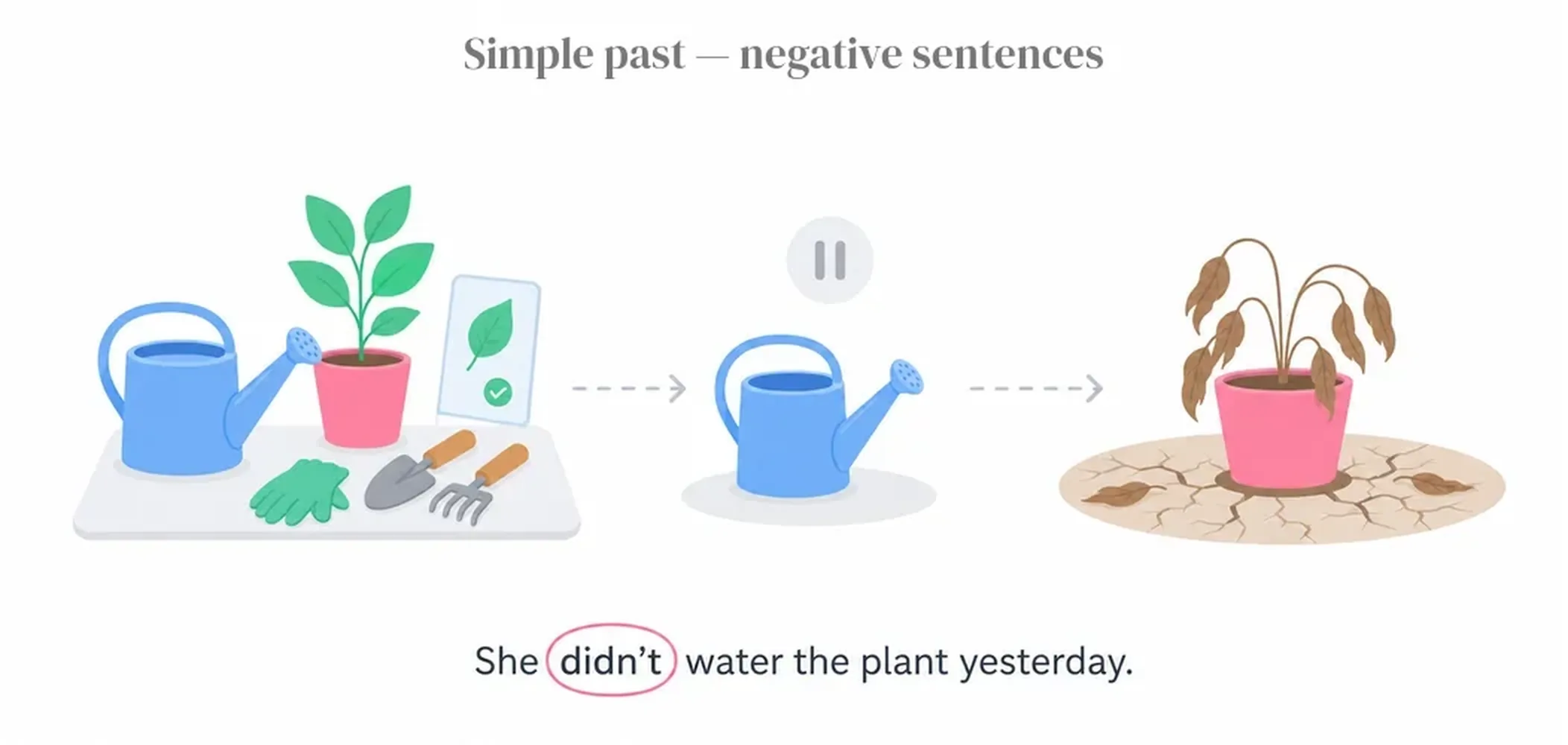 Simple past — negative sentences

She didn’t water the plant yesterday.